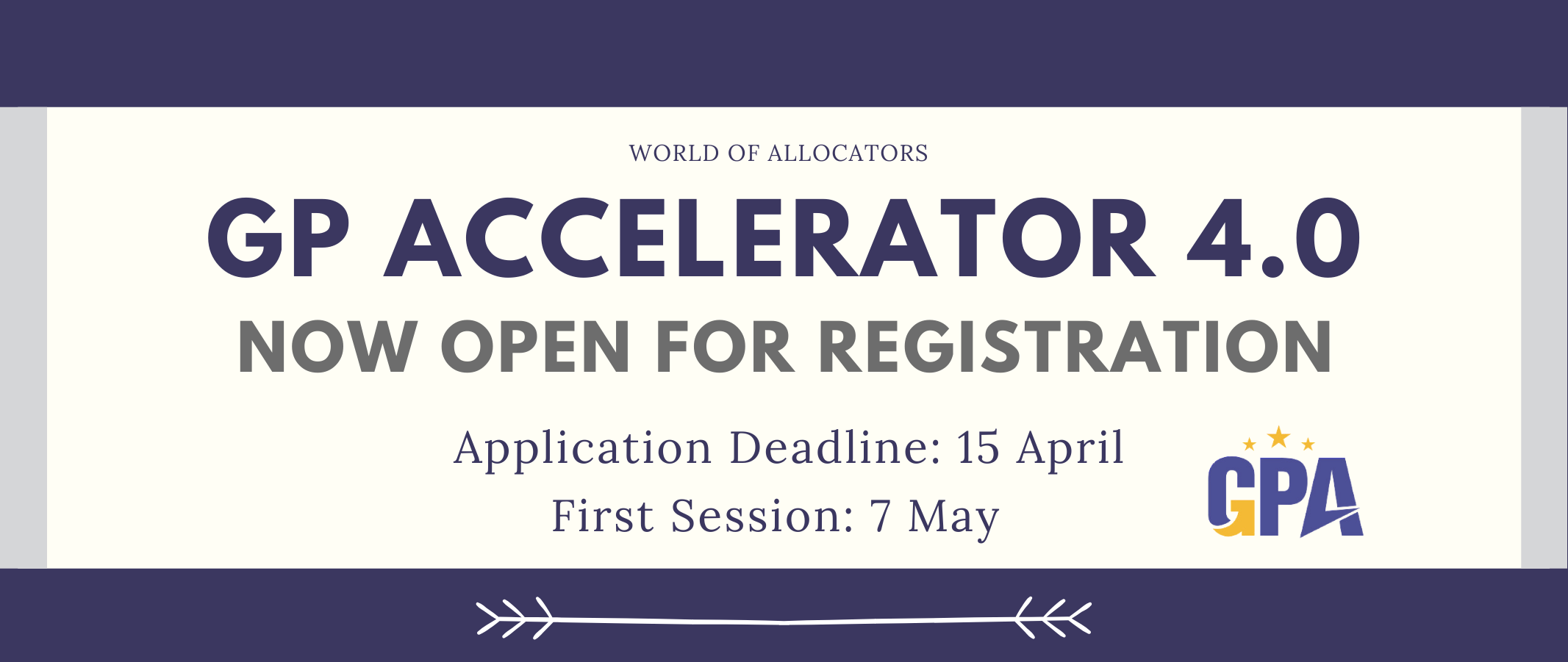 WORLD OF ALLOCATORS

GP ACCELERATOR 4.0

NOW OPEN FOR REGISTRATION

Application Deadline: 15 April
First Session: 7 May

GPA